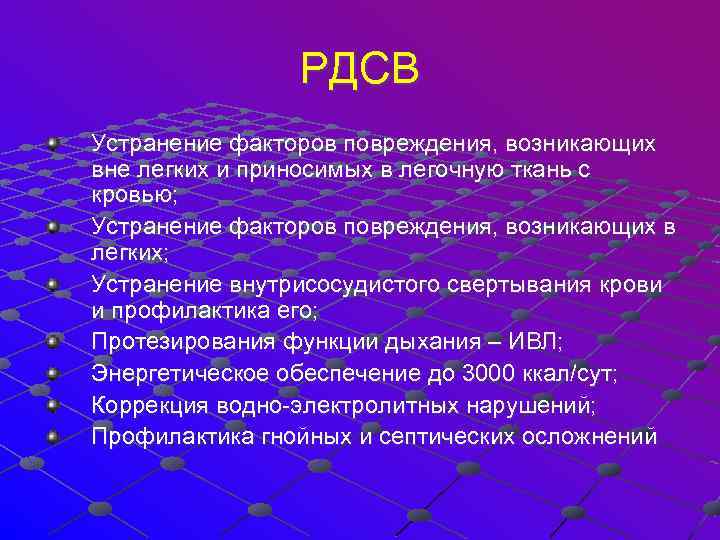 РДСВ

Устранение факторов повреждения, возникающих вне легких и приносимых в легочную ткань с кровью;

Устранение факторов повреждения, возникающих в легких;

Устранение внутрисосудистого свертывания крови и профилактика его;

Протезирования функции дыхания – ИВЛ;

Энергетическое обеспечение до 3000 ккал/сут;

Коррекция водно-электролитных нарушений;

Профилактика гнойных и септических осложнений